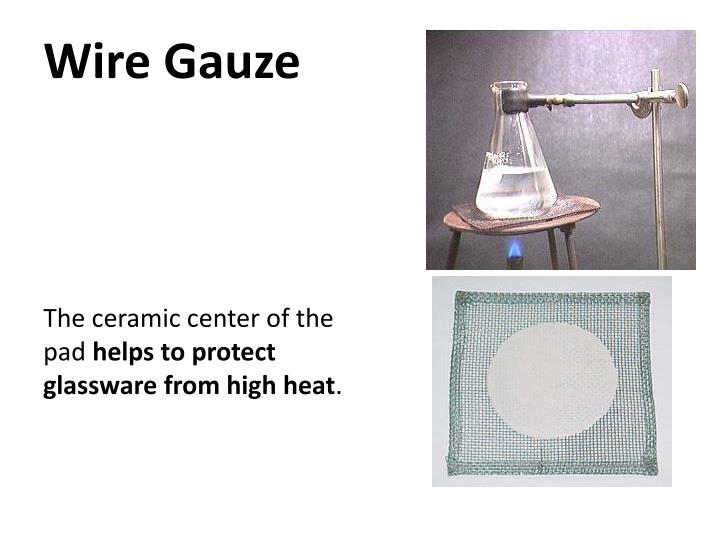 Wire Gauze

The ceramic center of the pad helps to protect glassware from high heat.